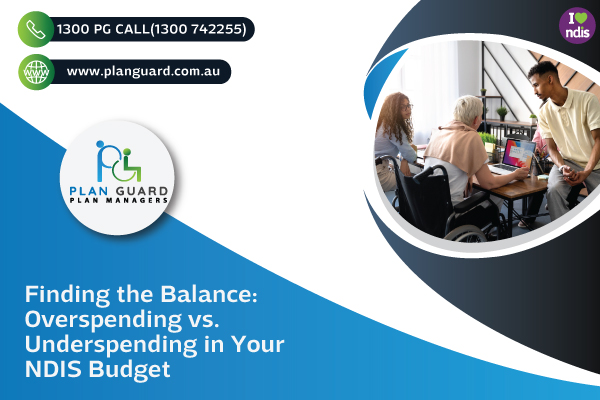 1300 PG CALL(1300 742255)

www.planguard.com.au

I ndis

PLAN GUARD
PLAN MANAGERS

Finding the Balance: Overspending vs. Underspending in Your NDIS Budget